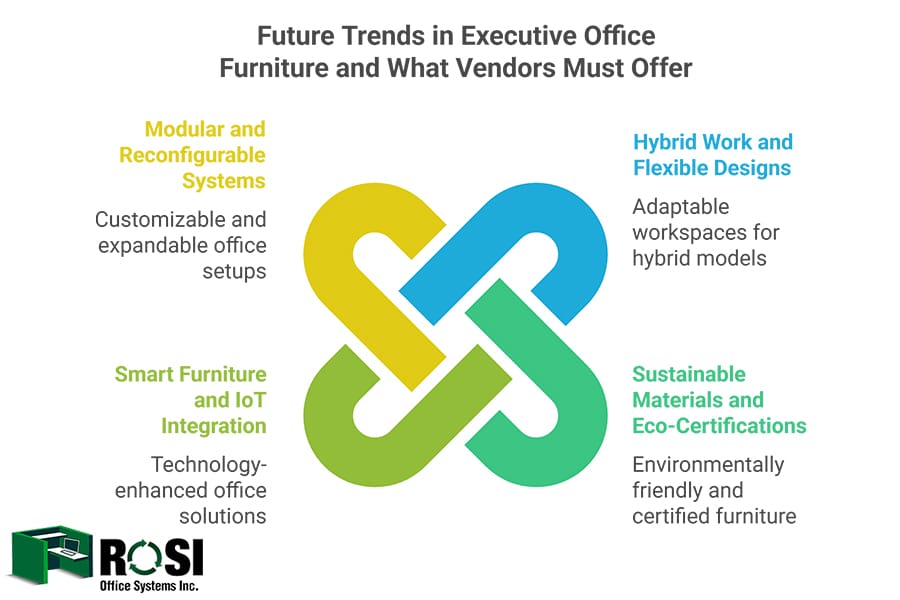 Future Trends in Executive Office Furniture and What Vendors Must Offer

Modular and Reconfigurable Systems

Customizable and expandable office setups

Hybrid Work and Flexible Designs

Adaptable workspaces for hybrid models

Smart Furniture and IoT Integration

Technology-enhanced office solutions

Sustainable Materials and Eco-Certifications

Environmentally friendly and certified furniture

ROSI
Office Systems Inc.